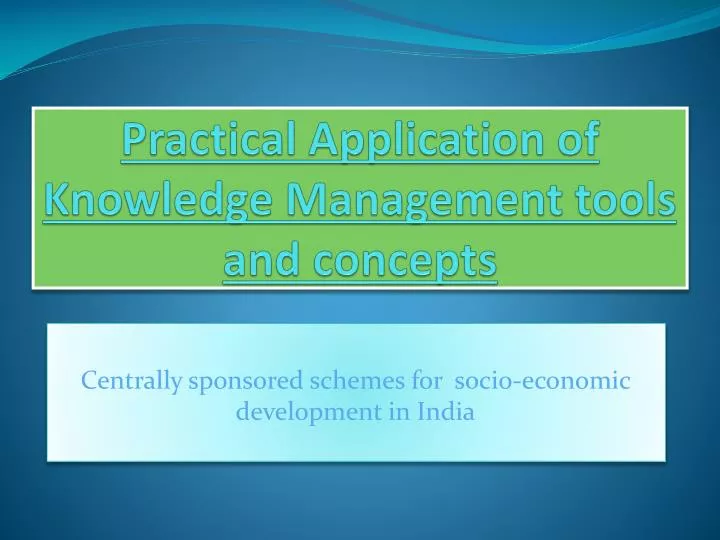 Practical Application of Knowledge Management tools and concepts

Centrally sponsored schemes for socio-economic development in India